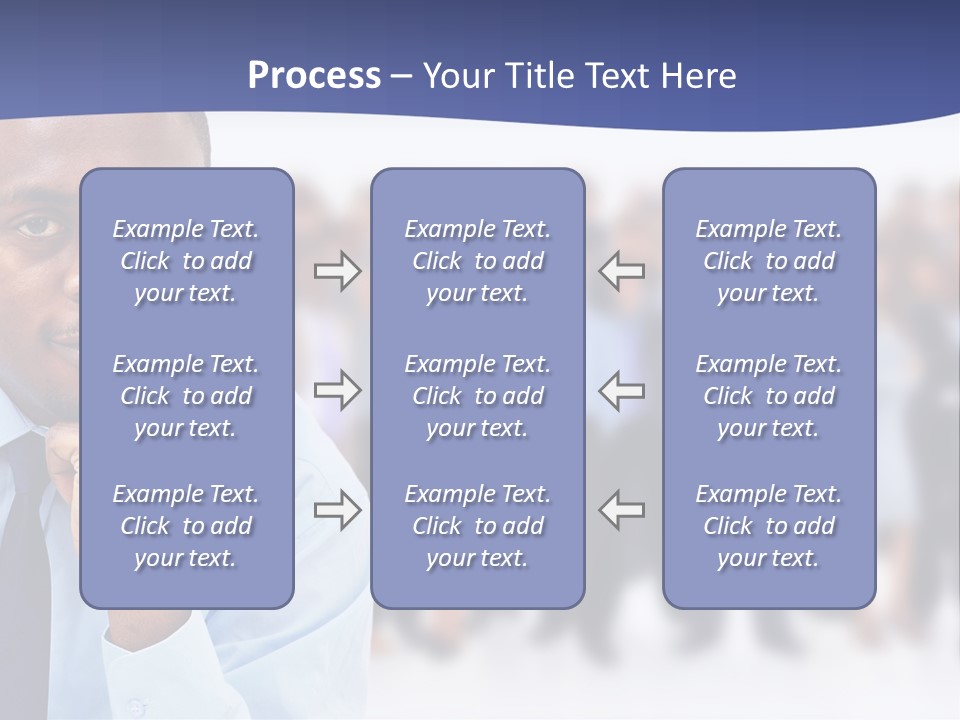 Process – Your Title Text Here

Example Text. Click to add your text.

Example Text. Click to add your text.

Example Text. Click to add your text.

Example Text. Click to add your text.

Example Text. Click to add your text.

Example Text. Click to add your text.

Example Text. Click to add your text.

Example Text. Click to add your text.

Example Text. Click to add your text.